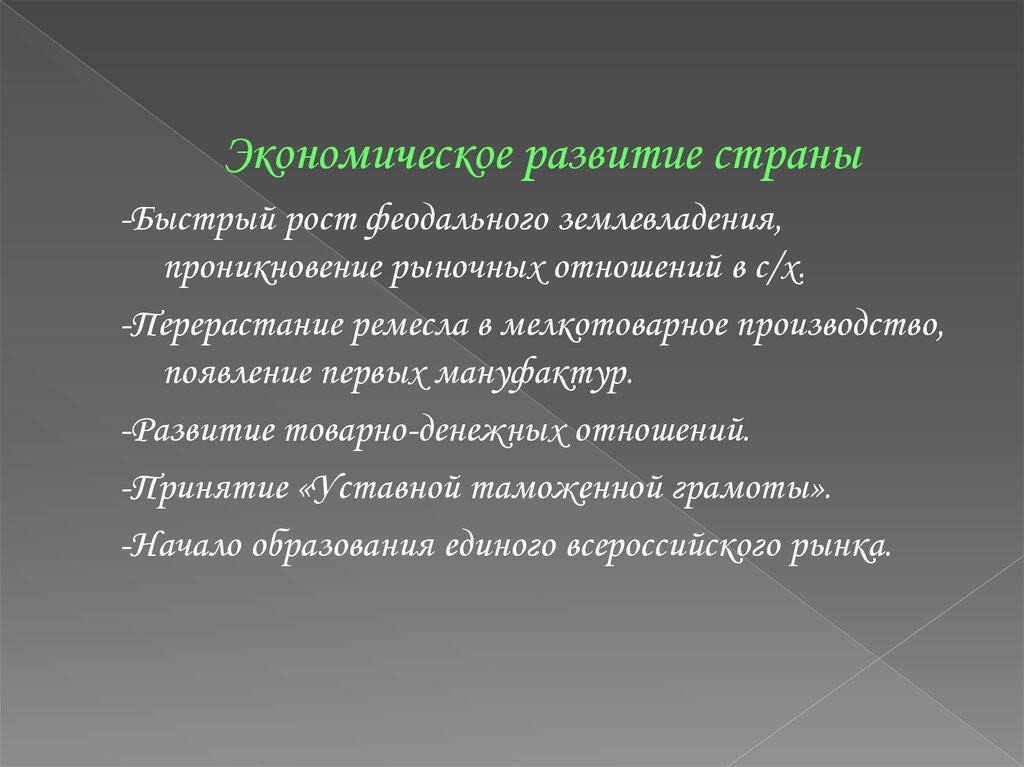 Экономическое развитие страны

-Быстрый рост феодального землевладения, проникновение рыночных отношений в с/х.

-Перерастание ремесла в мелкотоварное производство, появление первых мануфактур.

-Развитие товарно-денежных отношений.

-Принятие «Уставной таможенной грамоты».

-Начало образования единого всероссийского рынка.